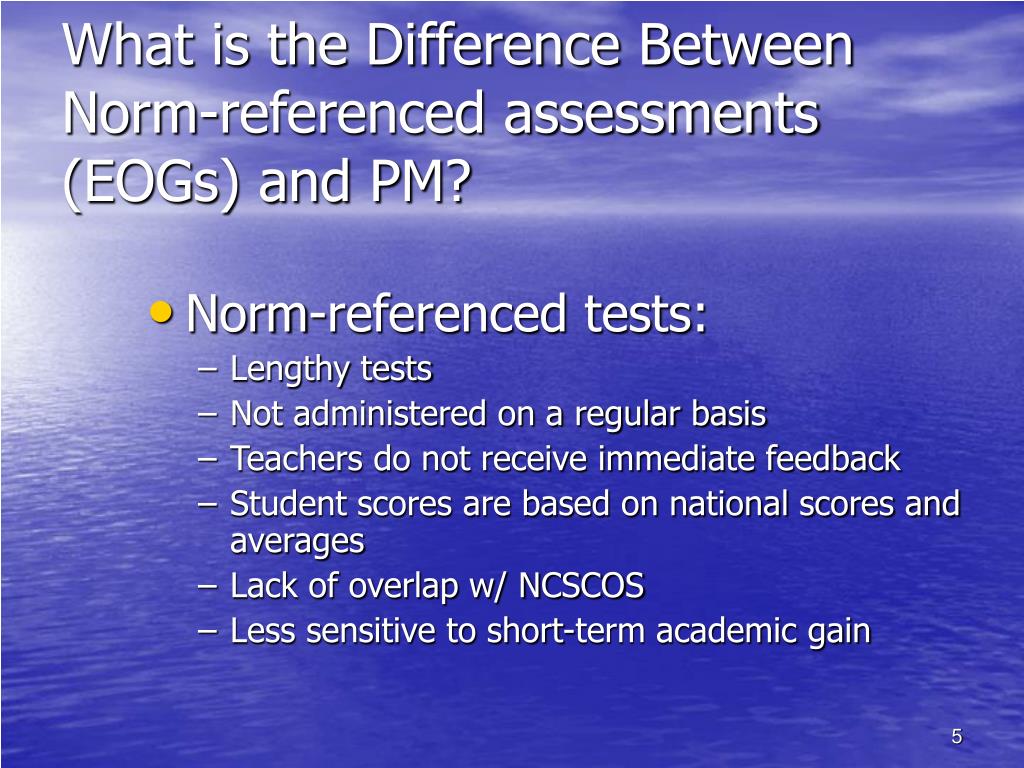 What is the Difference Between Norm-referenced assessments (EOGs) and PM?

• Norm-referenced tests:
– Lengthy tests
– Not administered on a regular basis
– Teachers do not receive immediate feedback
– Student scores are based on national scores and averages
– Lack of overlap w/ NCSCOS
– Less sensitive to short-term academic gain

5